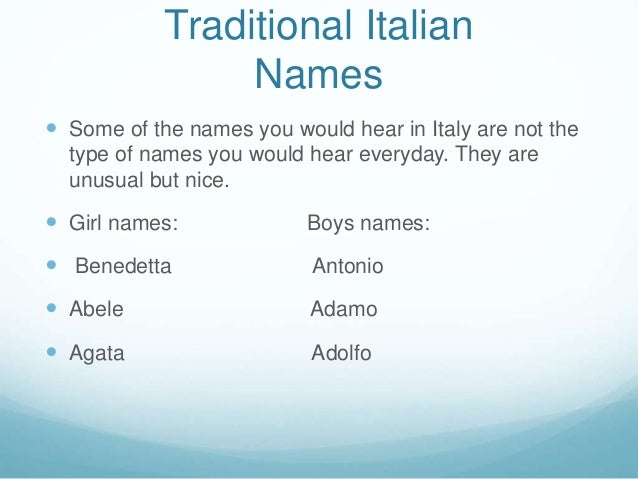 Traditional Italian Names

- Some of the names you would hear in Italy are not the type of names you would hear everyday. They are unusual but nice.
- Girl names: Boys names:
- Benedetta Antonio
- Abele Adamo
- Agata Adolfo